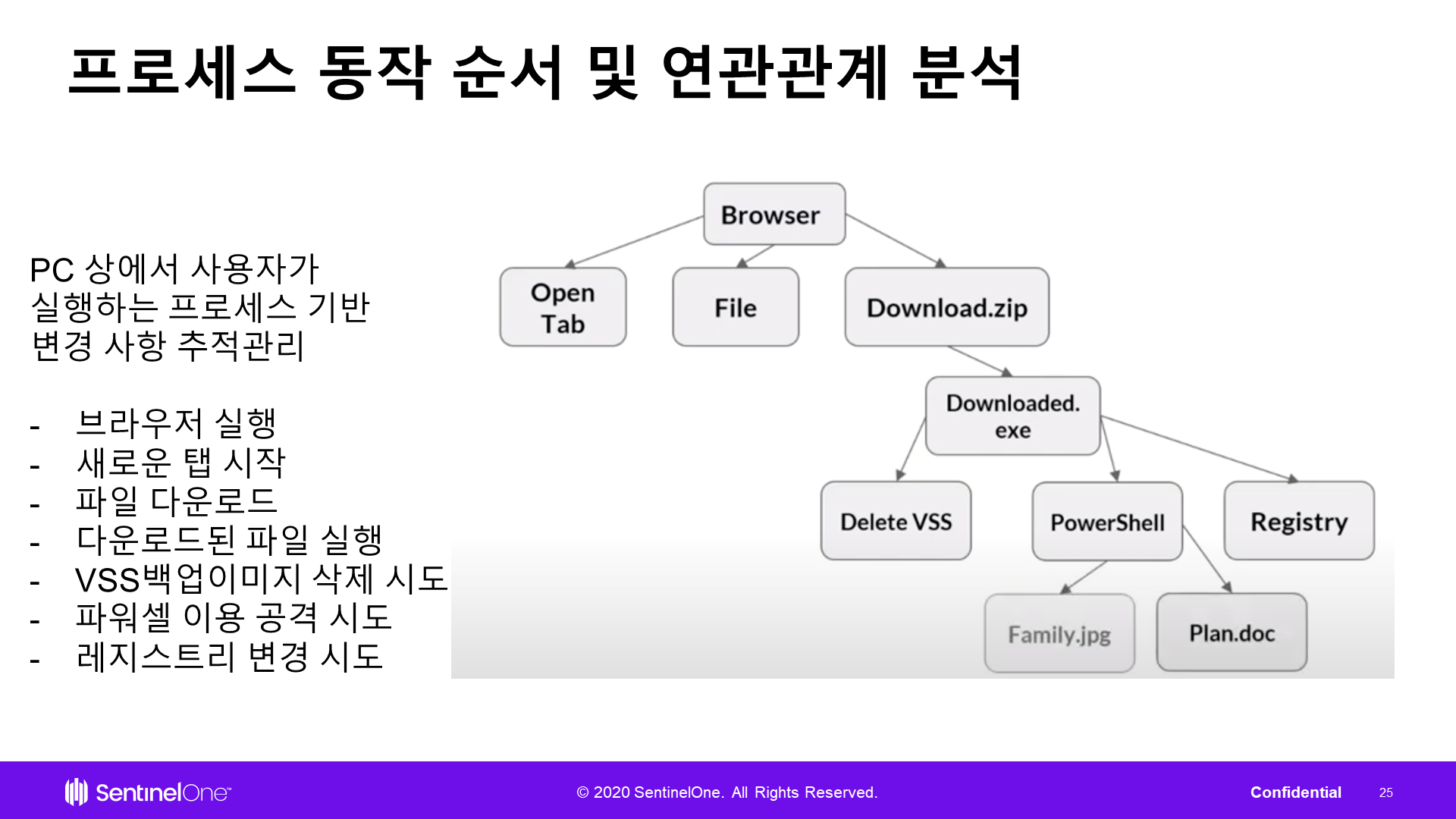 프로세스 동작 순서 및 연관관계 분석

PC 상에서 사용자가 실행하는 프로세스 기반 변경 사항 추적관리

- 브라우저 실행
- 새로운 탭 시작
- 파일 다운로드
- 다운로드된 파일 실행
- VSS백업이미지 삭제 시도
- 파워셀 이용 공격 시도
- 레지스트리 변경 시도

Browser

Open Tab

File

Download.zip

Downloaded. exe

Delete VSS

PowerShell

Registry

Family.jpg

Plan.doc

SentinelOne™

© 2020 SentinelOne. All Rights Reserved.

Confidential

25